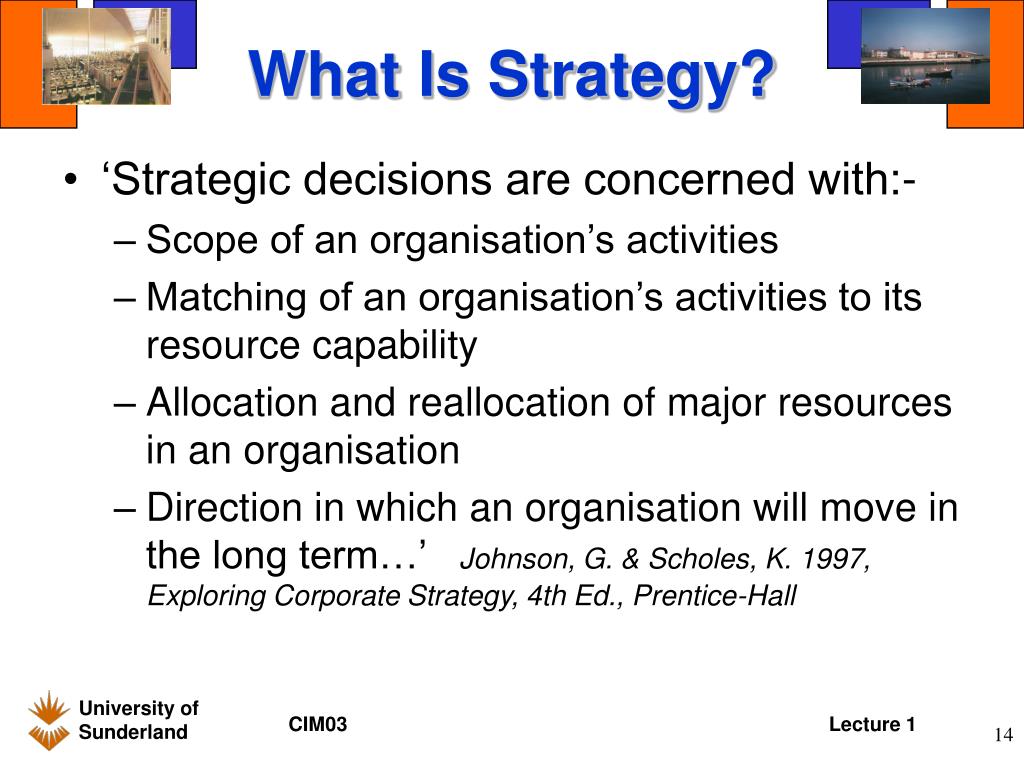 What Is Strategy?

• ‘Strategic decisions are concerned with:-
– Scope of an organisation’s activities
– Matching of an organisation’s activities to its resource capability
– Allocation and reallocation of major resources in an organisation
– Direction in which an organisation will move in the long term…’ Johnson, G. & Scholes, K. 1997, Exploring Corporate Strategy, 4th Ed., Prentice-Hall

University of Sunderland

CIM03

Lecture 1

14